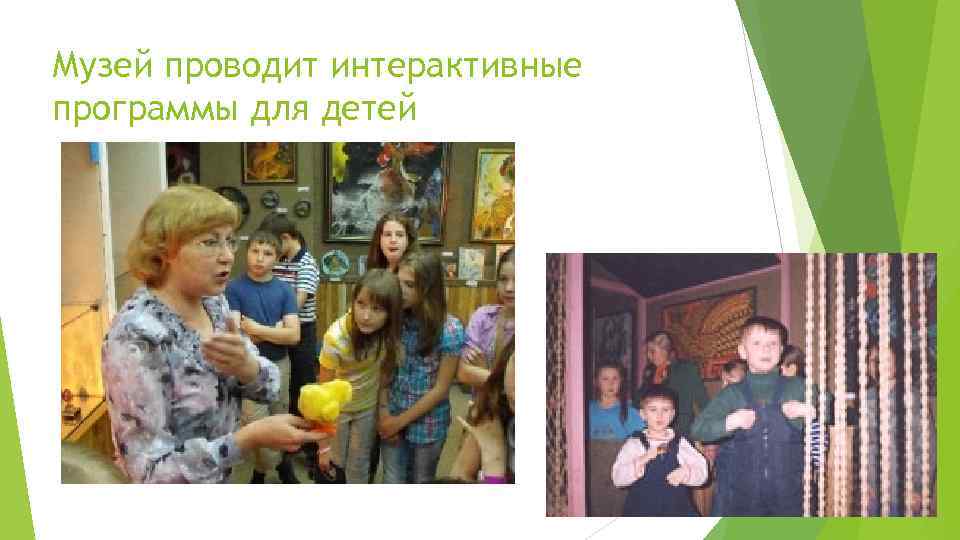 Музей проводит интерактивные программы для детей